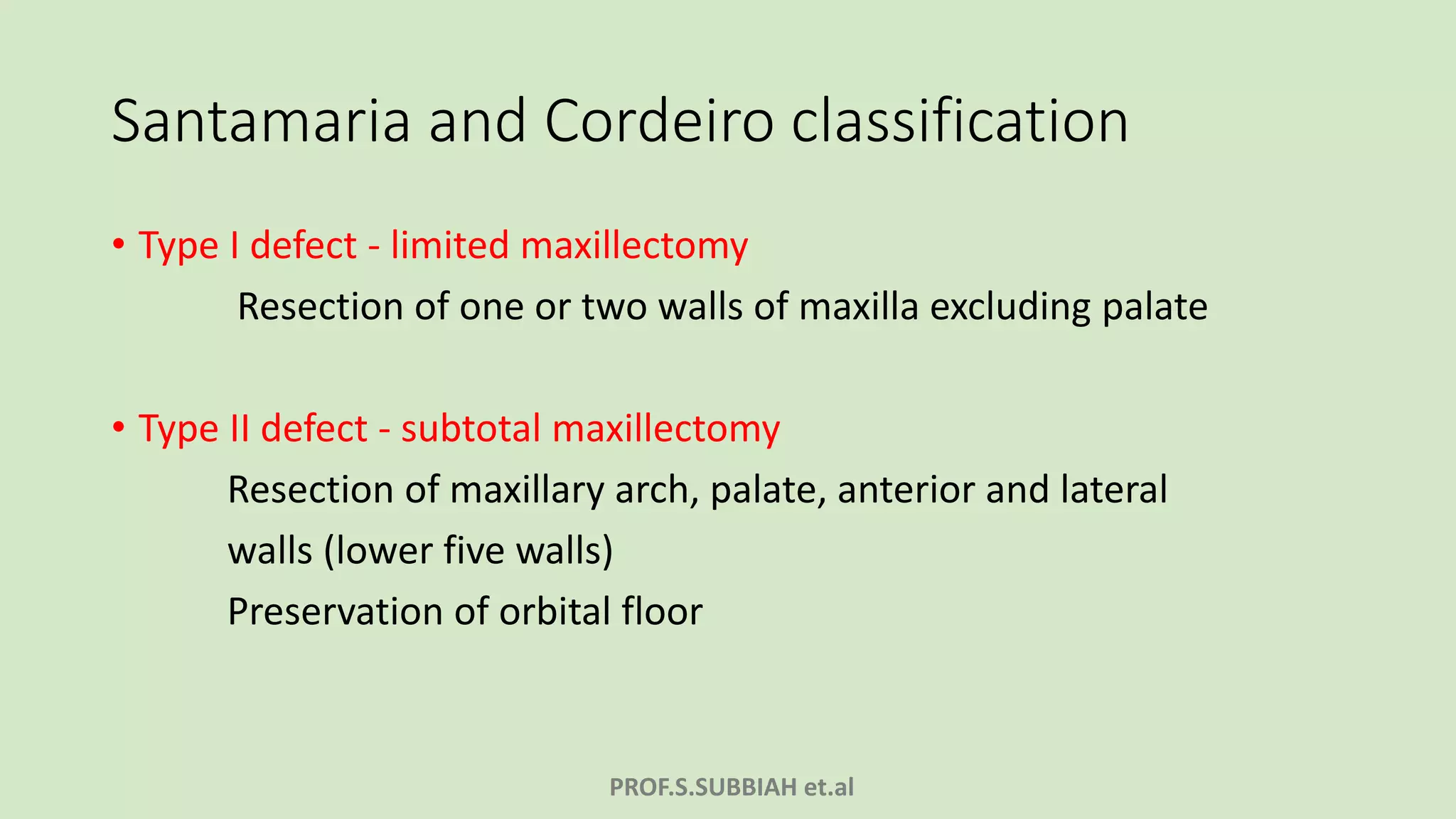 Santamaria and Cordeiro classification

• Type I defect - limited maxillectomy

Resection of one or two walls of maxilla excluding palate

• Type II defect - subtotal maxillectomy

Resection of maxillary arch, palate, anterior and lateral walls (lower five walls)

Preservation of orbital floor

PROF.S.SUBBIAH et.al